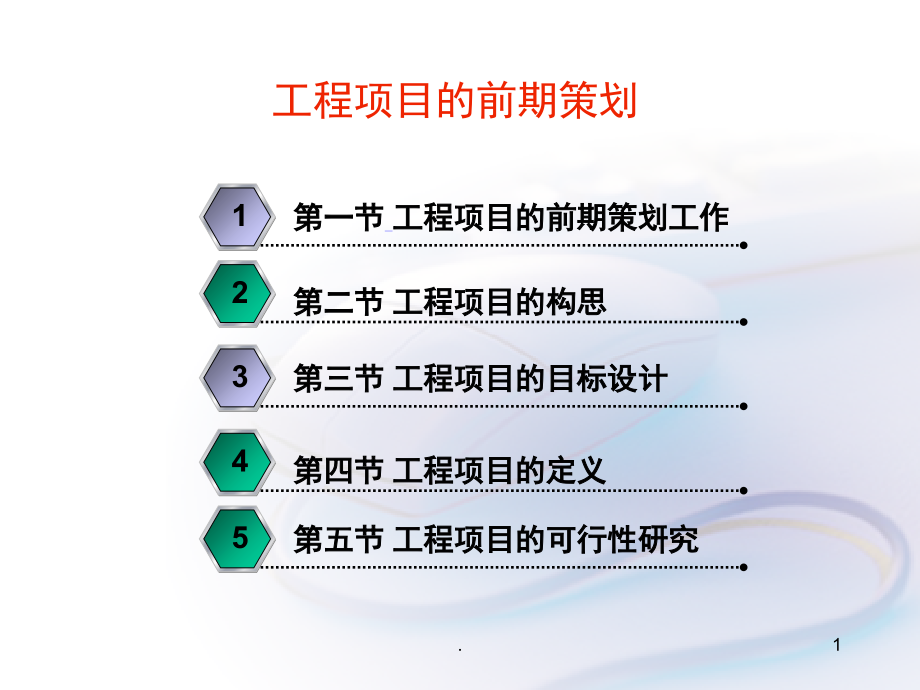 工程项目的前期策划

1 第一节 工程项目的前期策划工作

2 第二节 工程项目的构思

3 第三节 工程项目的目标设计

4 第四节 工程项目的定义

5 第五节 工程项目的可行性研究

.

1